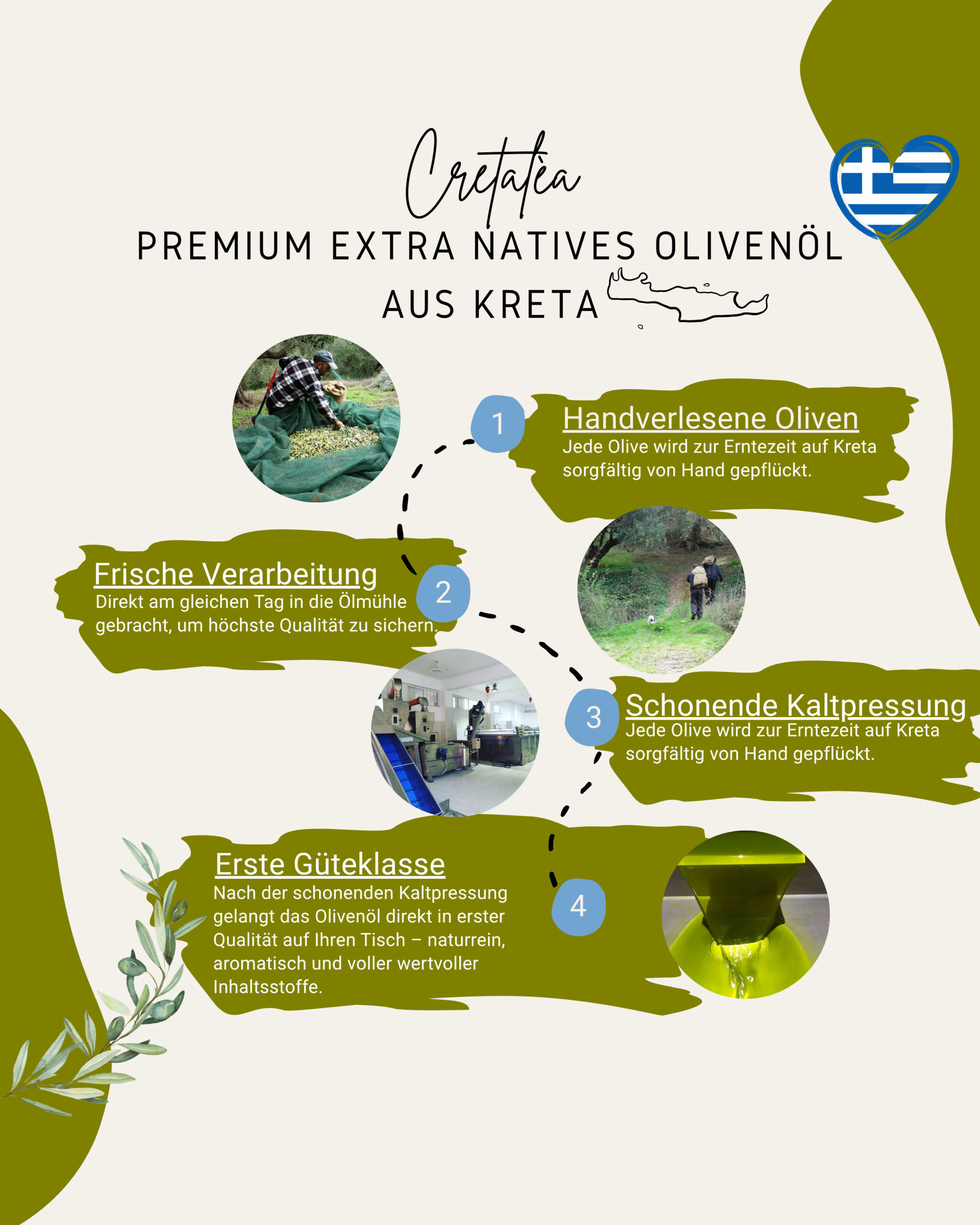 Cretatèa

PREMIUM EXTRA NATIVES OLIVENÖL AUS KRETA

1

Handverlesene Oliven

Jede Olive wird zur Erntezeit auf Kreta sorgfältig von Hand gepflückt.

Frische Verarbeitung

Direkt am gleichen Tag in die Ölmühle gebracht, um höchste Qualität zu sichern.

2

3

Schonende Kaltpressung

Jede Olive wird zur Erntezeit auf Kreta sorgfältig von Hand gepflückt.

Erste Güteklasse

Nach der schonenden Kaltpressung gelangt das Olivenöl direkt in erster Qualität auf Ihren Tisch – naturrein, aromatisch und voller wertvoller Inhaltsstoffe.

4